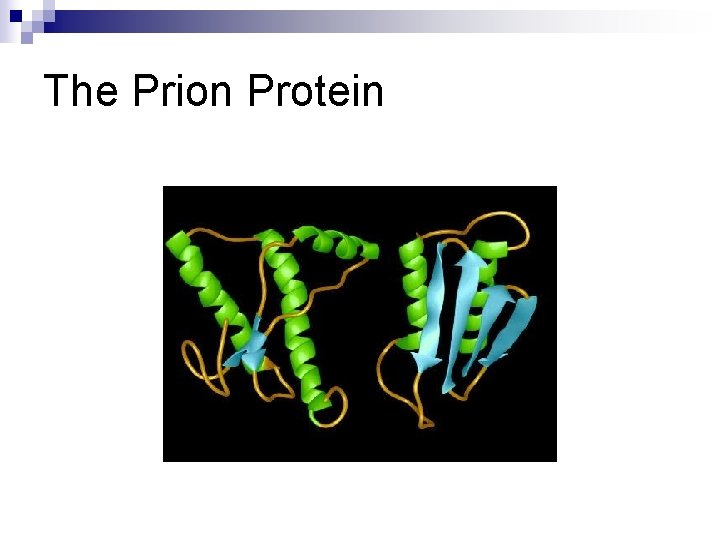 The Prion Protein